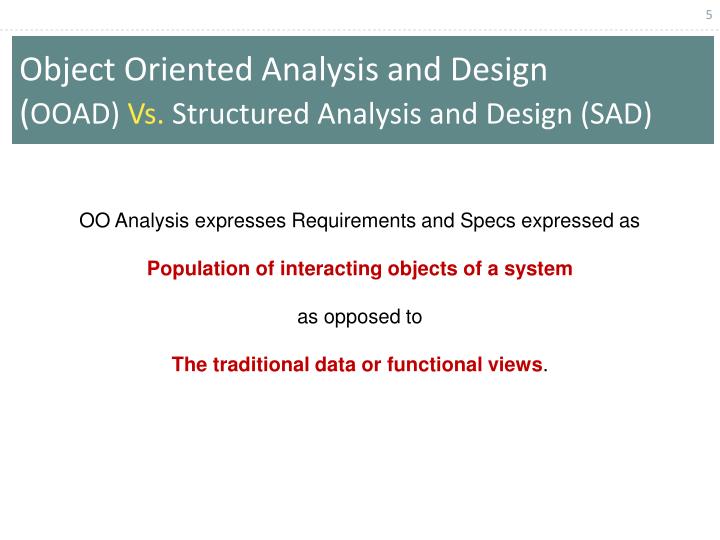 5

Object Oriented Analysis and Design (OOAD) Vs. Structured Analysis and Design (SAD)

OO Analysis expresses Requirements and Specs expressed as

Population of interacting objects of a system

as opposed to

The traditional data or functional views.